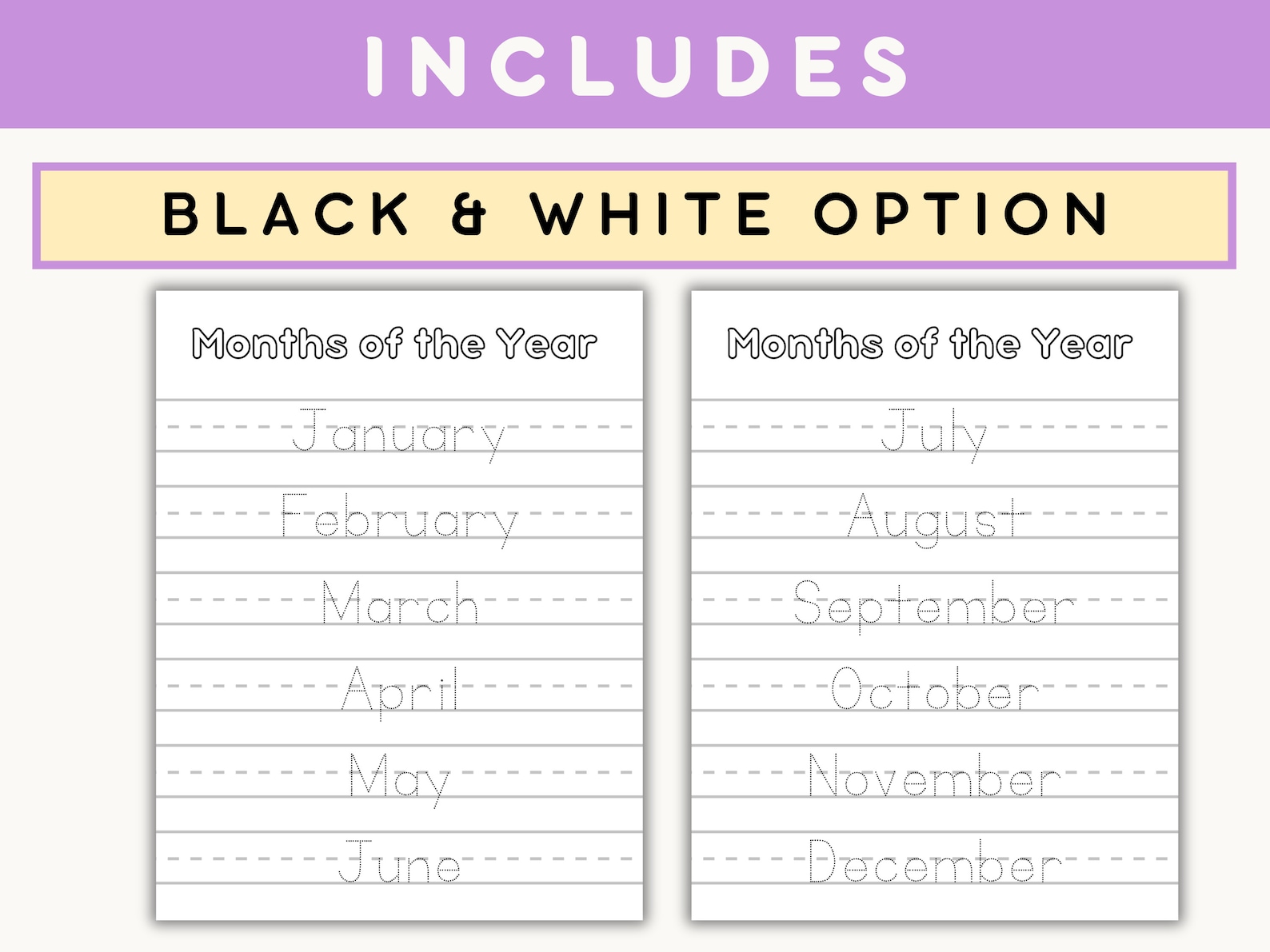 INCLUDES

BLACK & WHITE OPTION

Months of the Year

January

February

March

April

May

June

Months of the Year

July

August

September

October

November

December